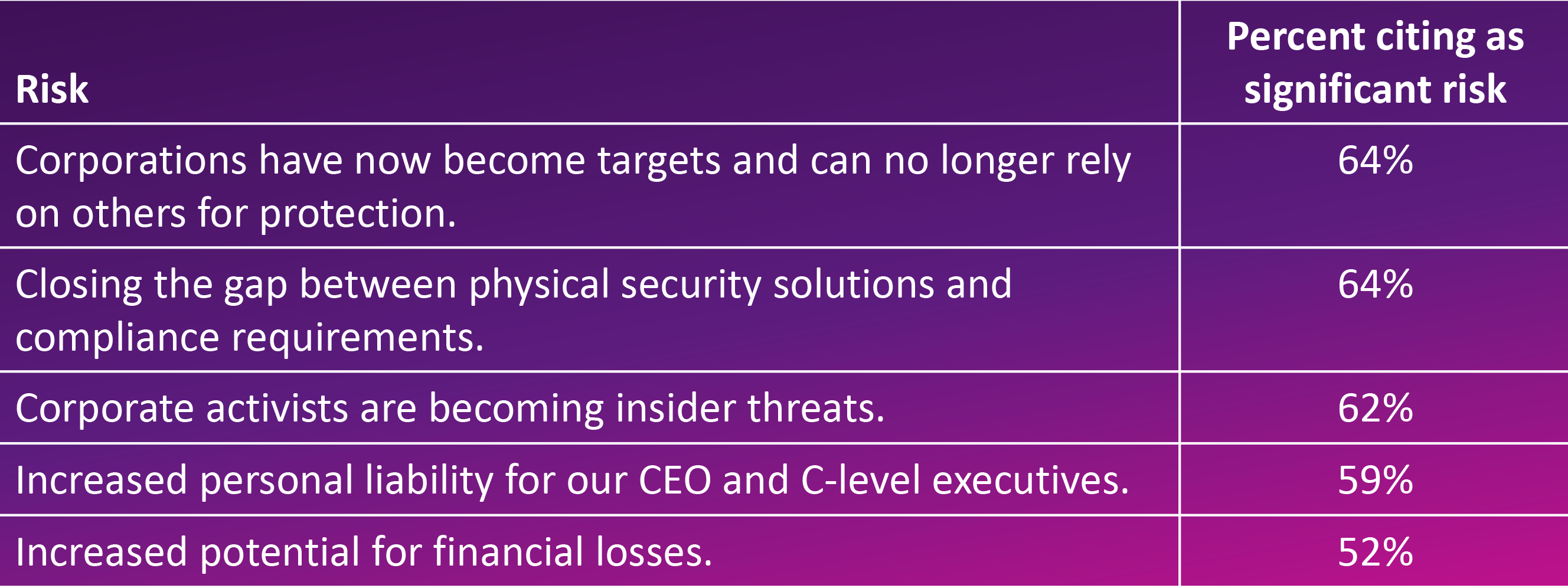 | Risk | Percent citing as significant risk |
|---|---|
| Corporations have now become targets and can no longer rely on others for protection. | 64% |
| Closing the gap between physical security solutions and compliance requirements. | 64% |
| Corporate activists are becoming insider threats. | 62% |
| Increased personal liability for our CEO and C-level executives. | 59% |
| Increased potential for financial losses. | 52% |